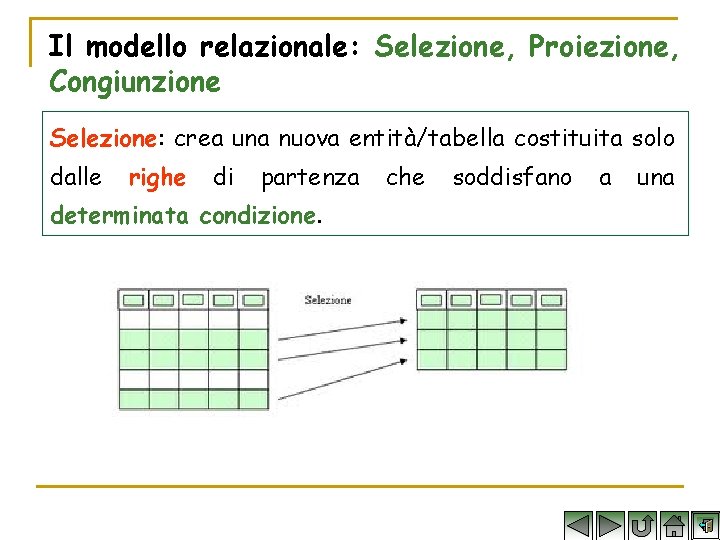 Il modello relazionale: Selezione, Proiezione, Congiunzione

Selezione: crea una nuova entità/tabella costituita solo dalle righe di partenza che soddisfano a una determinata condizione.

Selezione